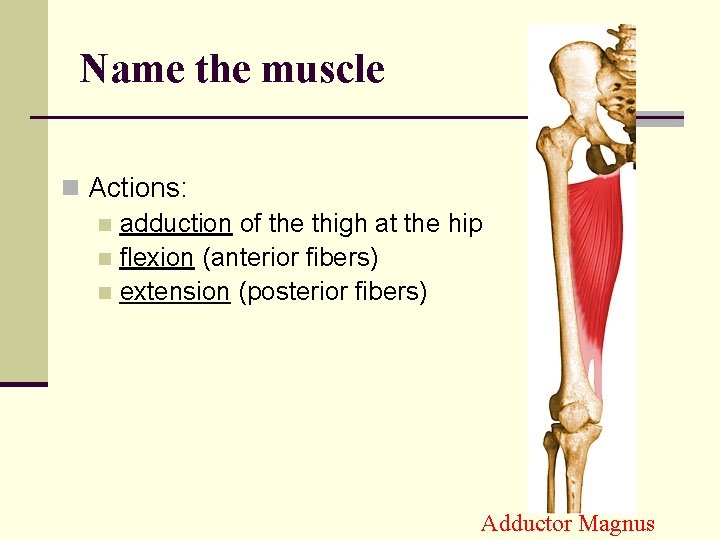 Name the muscle

Actions:
adduction of the thigh at the hip
flexion (anterior fibers)
extension (posterior fibers)

Adductor Magnus